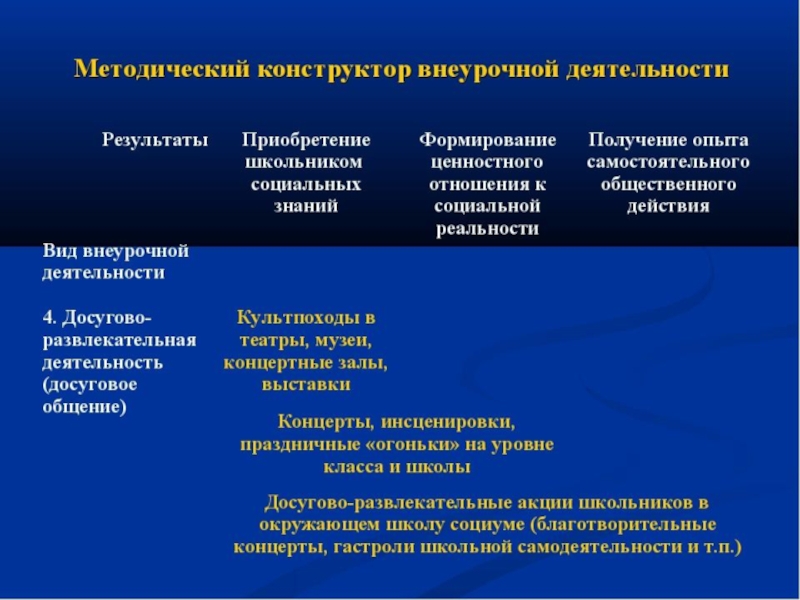 Методический конструктор внеурочной деятельности

Результаты

Приобретение школьником социальных знаний

Формирование ценностного отношения к социальной реальности

Получение опыта самостоятельного общественного действия

Вид внеурочной деятельности

4. Досугово-развлекательная деятельность (досуговое общение)

Культпоходы в театры, музеи, концертные залы, выставки

Концерты, инсценировки, праздничные «огоньки» на уровне класса и школы

Досугово-развлекательные акции школьников в окружающем школу социуме (благотворительные концерты, гастроли школьной самодеятельности и т.п.)